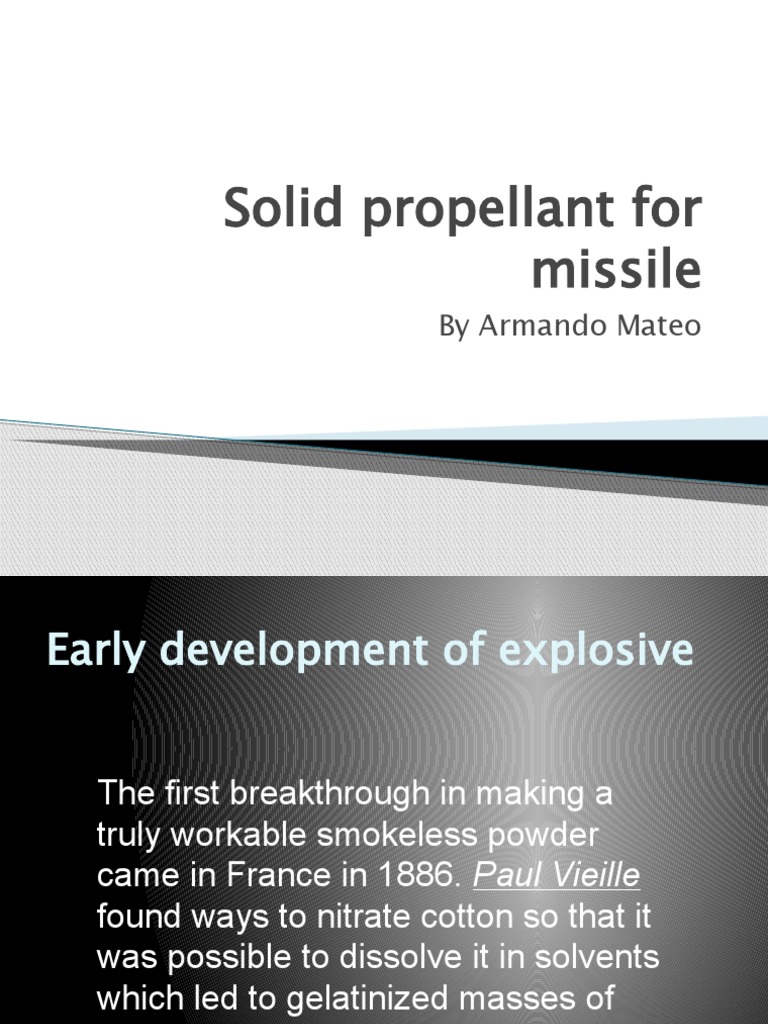 Solid propellant for missile

By Armando Mateo

Early development of explosive

The first breakthrough in making a truly workable smokeless powder came in France in 1886. Paul Vieille found ways to nitrate cotton so that it was possible to dissolve it in solvents which led to gelatinized masses of